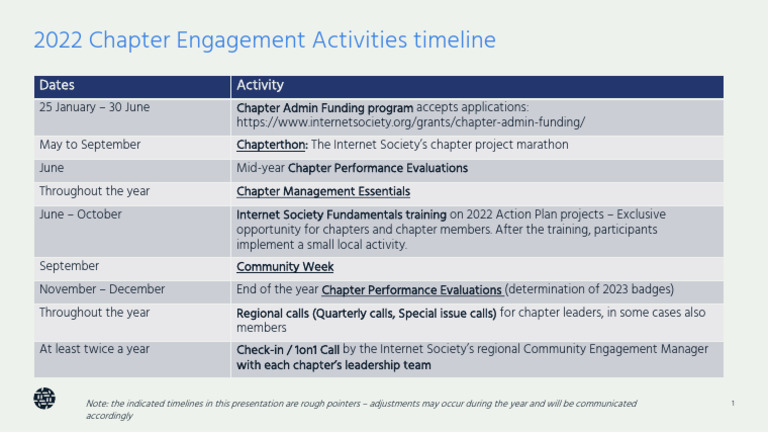 2022 Chapter Engagement Activities timeline

| Dates | Activity |
|---|---|
| 25 January – 30 June | Chapter Admin Funding program accepts applications: https://www.internetsociety.org/grants/chapter-admin-funding/ |
| May to September | Chapterthon: The Internet Society's chapter project marathon |
| June | Mid-year Chapter Performance Evaluations |
| Throughout the year | Chapter Management Essentials |
| June – October | Internet Society Fundamentals training on 2022 Action Plan projects – Exclusive opportunity for chapters and chapter members. After the training, participants implement a small local activity. |
| September | Community Week |
| November – December | End of the year Chapter Performance Evaluations (determination of 2023 badges) |
| Throughout the year | Regional calls (Quarterly calls, Special issue calls) for chapter leaders, in some cases also members |
| At least twice a year | Check-in / 1on1 Call by the Internet Society's regional Community Engagement Manager with each chapter's leadership team |

Note: the indicated timelines in this presentation are rough pointers – adjustments may occur during the year and will be communicated accordingly

1